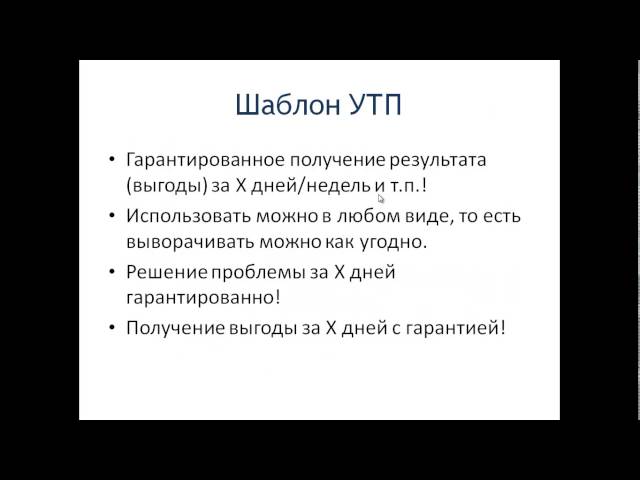 Шаблон УТП

• Гарантированное получение результата (выгоды) за Х дней/недель и т.п.!
• Использовать можно в любом виде, то есть выворачивать можно как угодно.
• Решение проблемы за Х дней гарантированно!
• Получение выгоды за Х дней с гарантией!